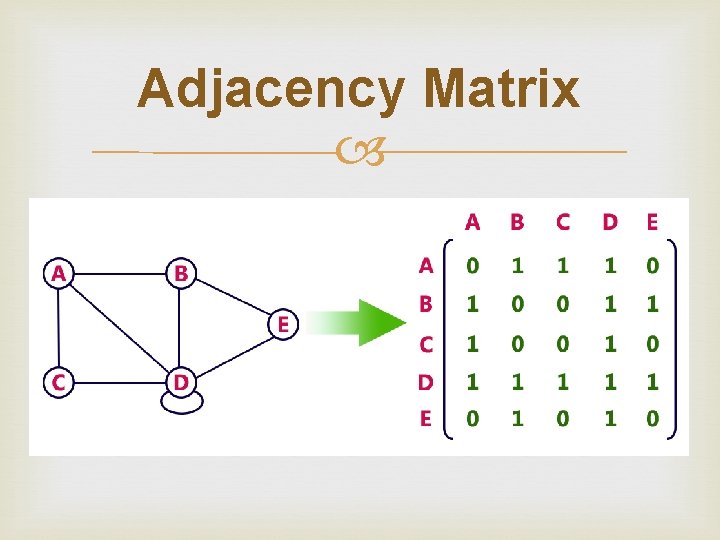 Adjacency Matrix

A
B
E
C
D

|   | A | B | C | D | E |
|---|---|---|---|---|---|
| A | 0 | 1 | 1 | 1 | 0 |
| B | 1 | 0 | 0 | 1 | 1 |
| C | 1 | 0 | 0 | 1 | 0 |
| D | 1 | 1 | 1 | 1 | 1 |
| E | 0 | 1 | 0 | 1 | 0 |